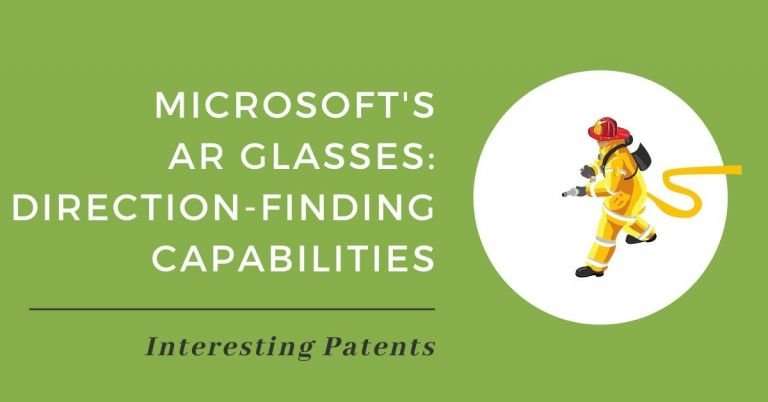 MICROSOFT'S AR GLASSES: DIRECTION-FINDING CAPABILITIES

Interesting Patents